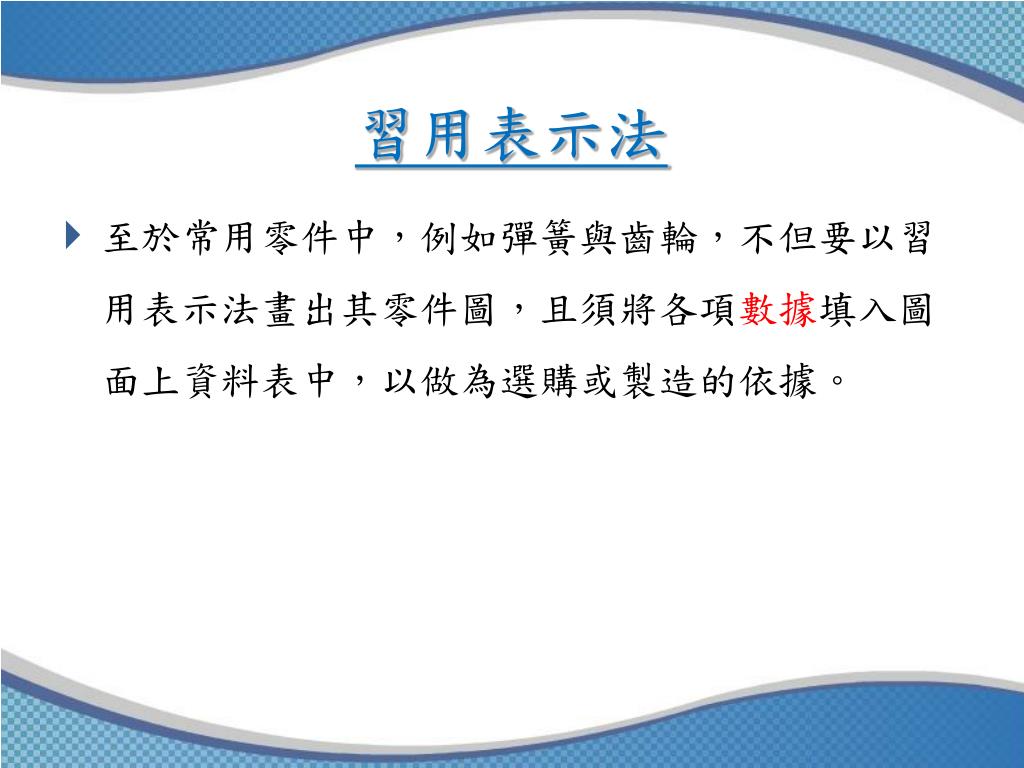 習用表示法

至於常用零件中，例如彈簧與齒輪，不但要以習用表示法畫出其零件圖，且須將各項數據填入圖面上資料表中，以做為選購或製造的依據。